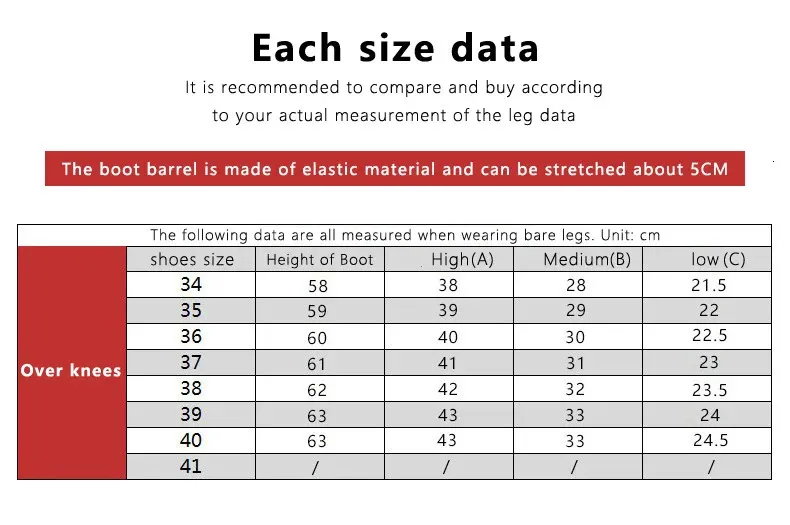 Each size data

It is recommended to compare and buy according to your actual measurement of the leg data

The boot barrel is made of elastic material and can be stretched about 5CM

The following data are all measured when wearing bare legs. Unit: cm

| | shoes size | Height of Boot | High(A) | Medium(B) | low (C) |
|---|---|---|---|---|---|
| Over knees | 34 | 58 | 38 | 28 | 21.5 |
| | 35 | 59 | 39 | 29 | 22 |
| | 36 | 60 | 40 | 30 | 22.5 |
| | 37 | 61 | 41 | 31 | 23 |
| | 38 | 62 | 42 | 32 | 23.5 |
| | 39 | 63 | 43 | 33 | 24 |
| | 40 | 63 | 43 | 33 | 24.5 |
| | 41 | / | / | / | / |